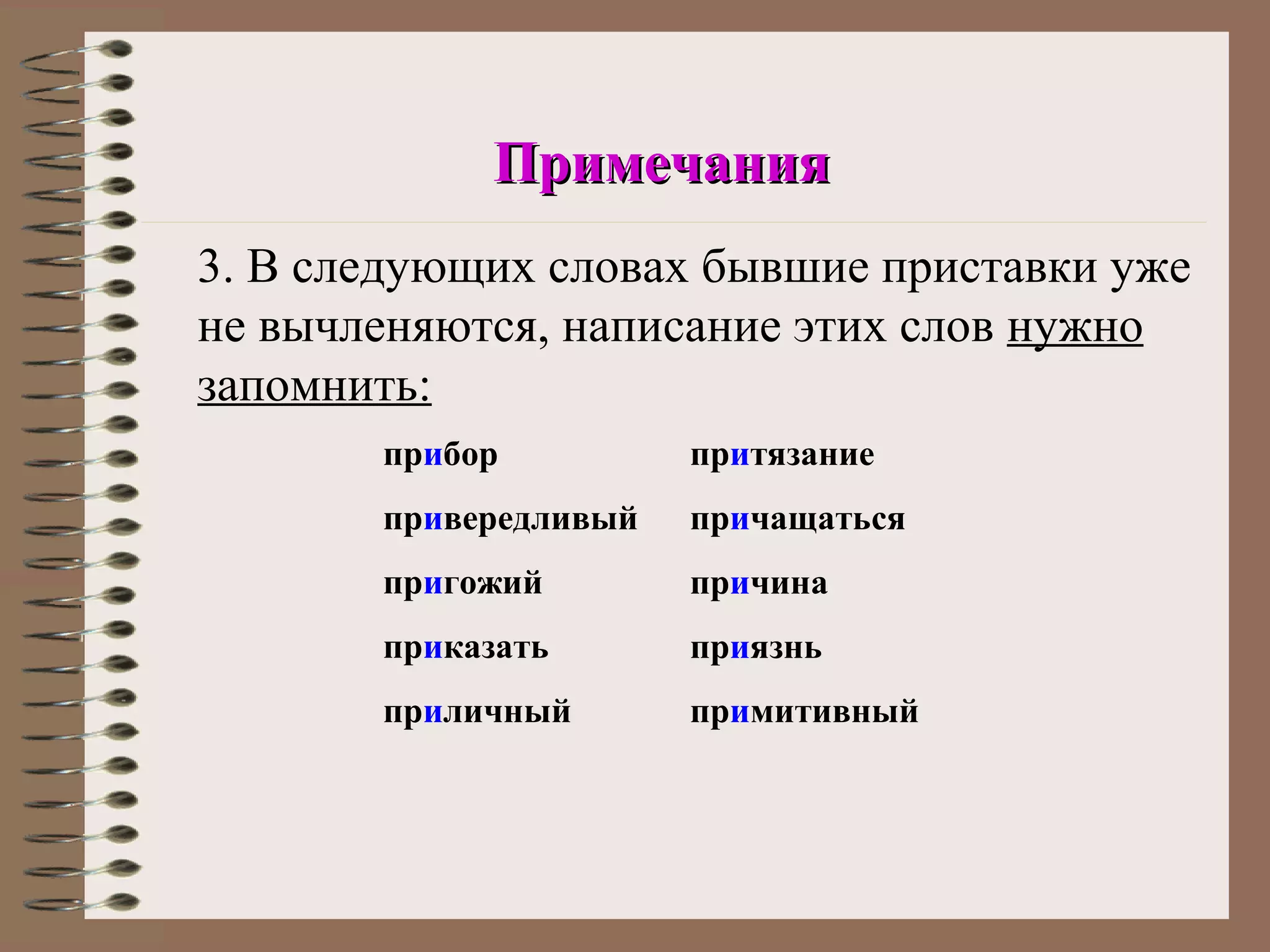 Примечания

3. В следующих словах бывшие приставки уже не вычленяются, написание этих слов нужно запомнить:

прибор

привередливый

пригожий

приказать

приличный

притязание

причащаться

причина

приязнь

примитивный